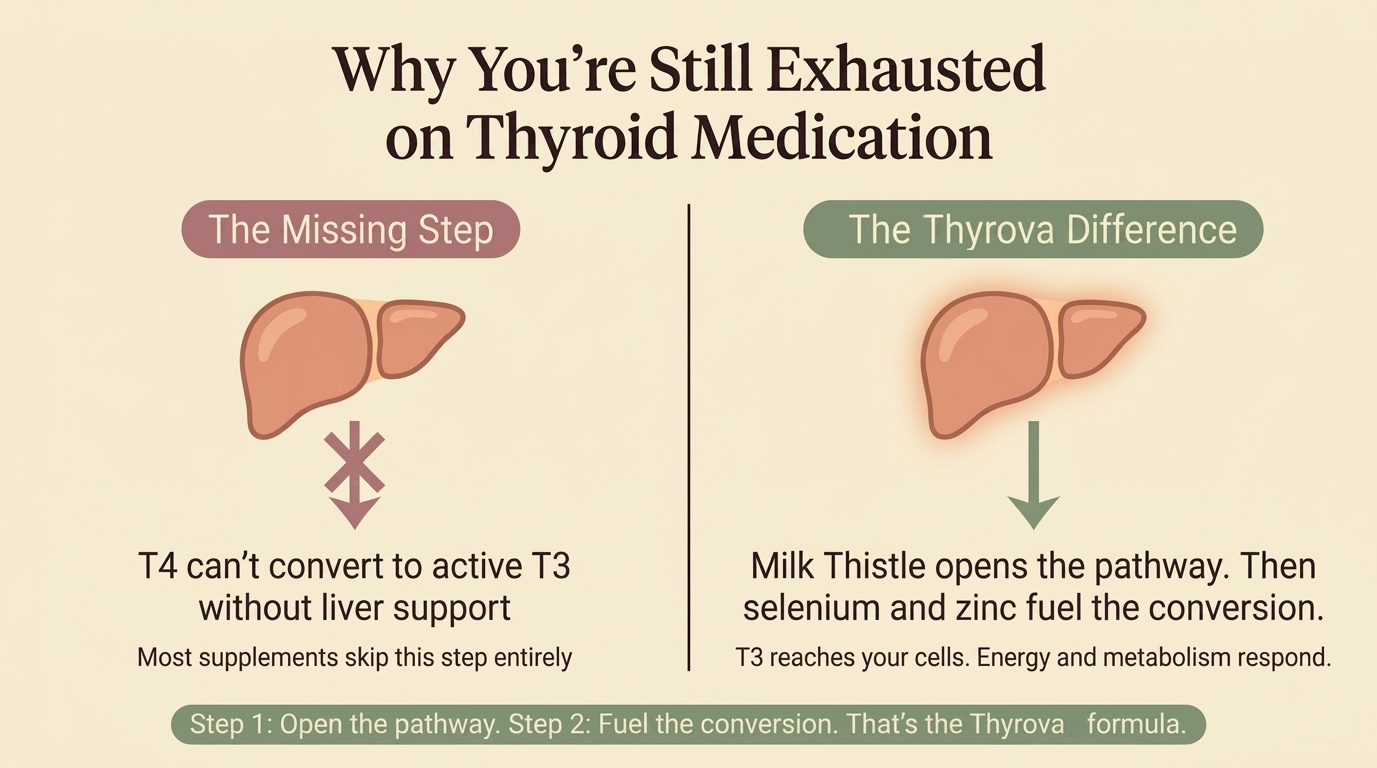 Why You're Still Exhausted on Thyroid Medication

The Missing Step

T4 can't convert to active T3 without liver support

Most supplements skip this step entirely

The Thyrova Difference

Milk Thistle opens the pathway. Then selenium and zinc fuel the conversion.

T3 reaches your cells. Energy and metabolism respond.

Step 1: Open the pathway. Step 2: Fuel the conversion. That's the Thyrova formula.